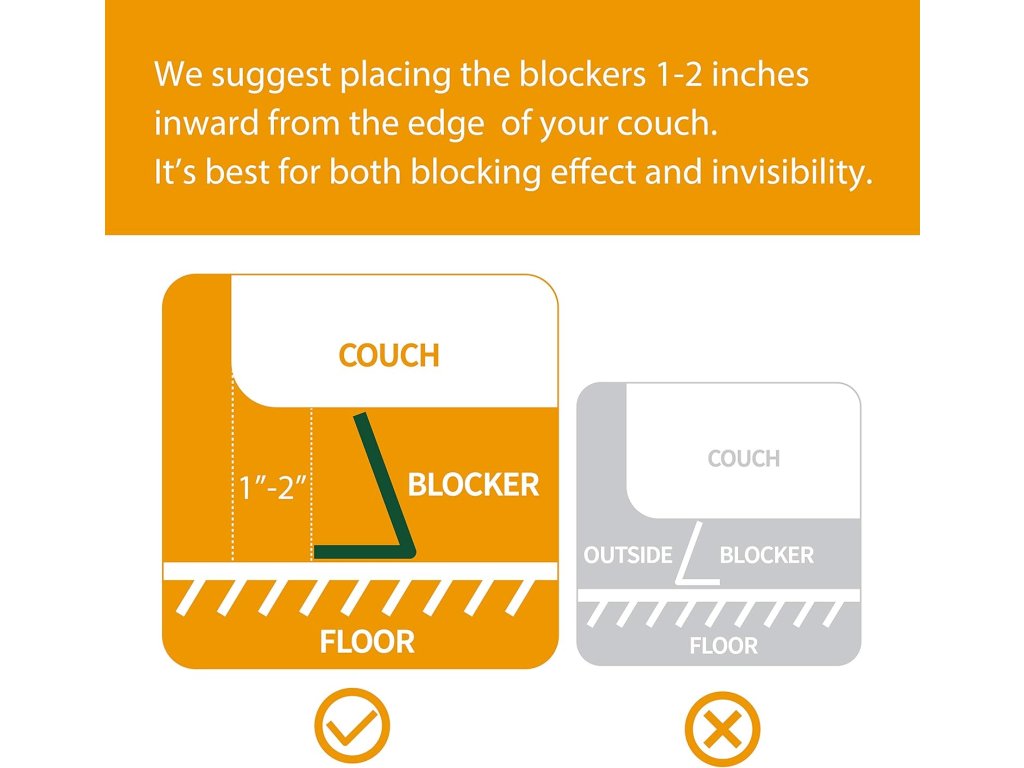 We suggest placing the blockers 1-2 inches inward from the edge  of your couch.
It's best for both blocking effect and invisibility.

COUCH

1"-2"

BLOCKER

FLOOR

COUCH

OUTSIDE

BLOCKER

FLOOR